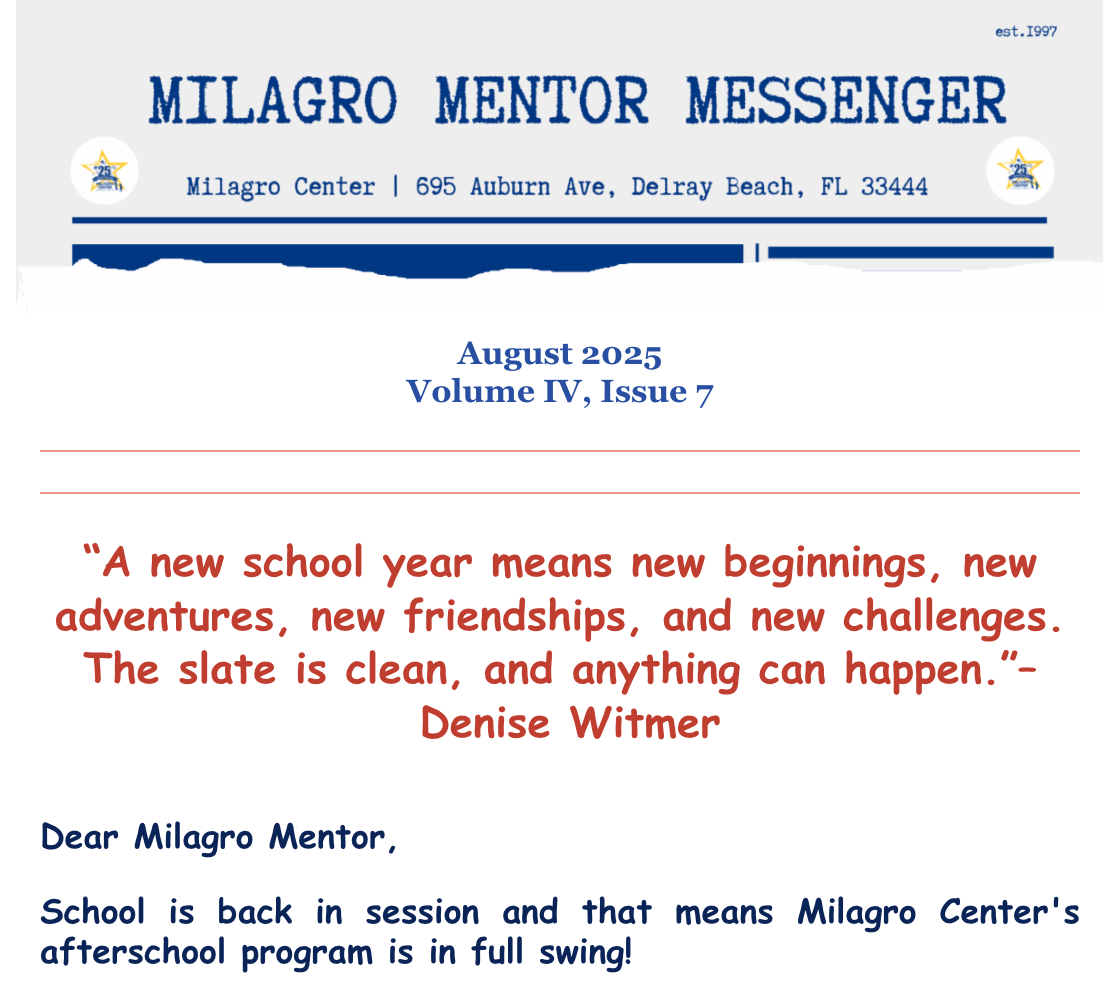 est.1997

MILAGRO MENTOR MESSENGER

Milagro Center | 695 Auburn Ave, Delray Beach, FL 33444

August 2025
Volume IV, Issue 7

“A new school year means new beginnings, new adventures, new friendships, and new challenges. The slate is clean, and anything can happen.”– Denise Witmer

Dear Milagro Mentor,

School is back in session and that means Milagro Center's afterschool program is in full swing!